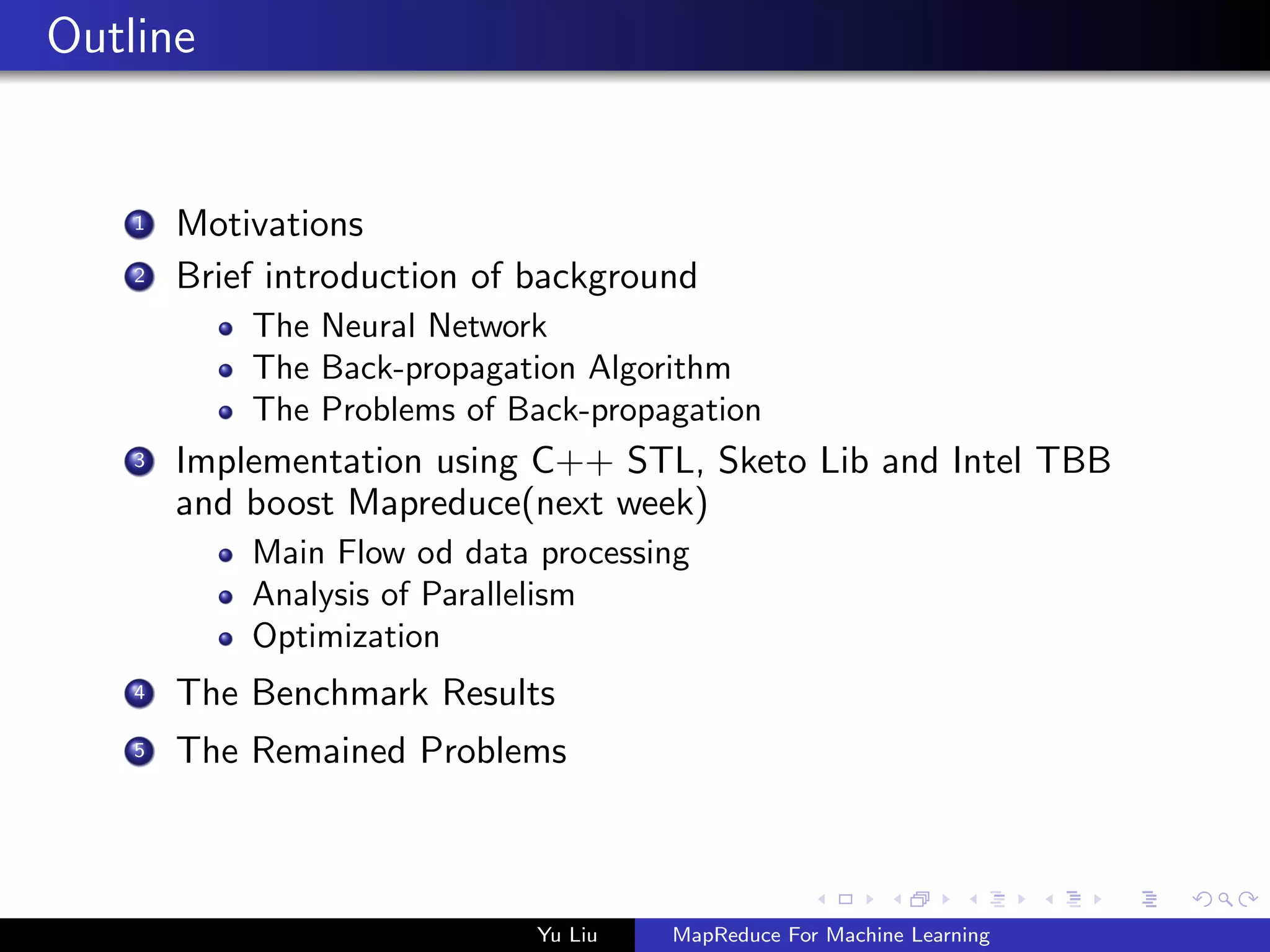 Outline

1 Motivations

2 Brief introduction of background
- The Neural Network
- The Back-propagation Algorithm
- The Problems of Back-propagation

3 Implementation using C++ STL, Sketo Lib and Intel TBB and boost Mapreduce(next week)
- Main Flow od data processing
- Analysis of Parallelism
- Optimization

4 The Benchmark Results

5 The Remained Problems

Yu Liu MapReduce For Machine Learning